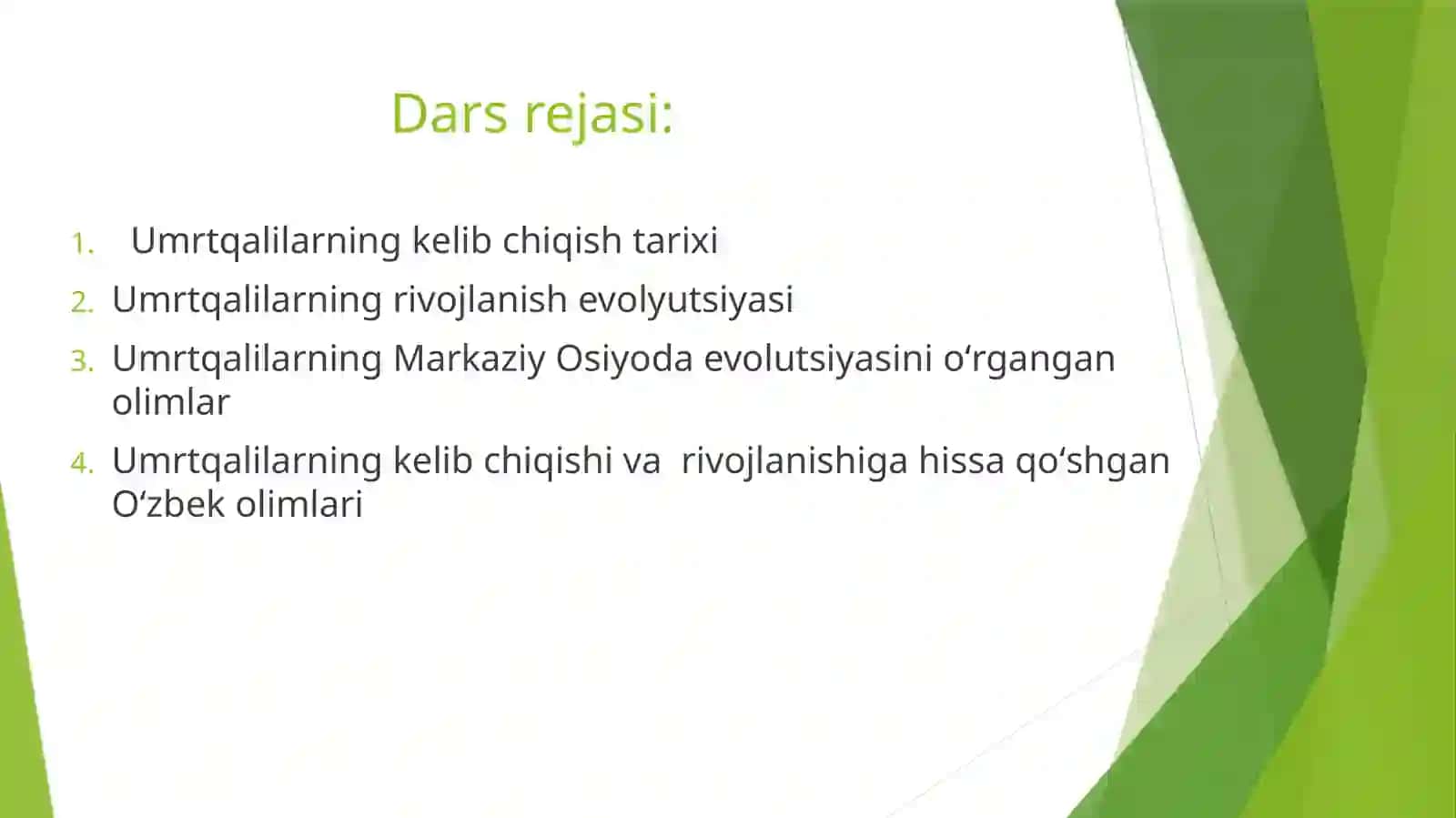 Dars rejasi:

1. Umrtqalilarning kelib chiqish tarixi
2. Umrtqalilarning rivojlanish evolyutsiyasi
3. Umrtqalilarning Markaziy Osiyoda evolutsiyasini o‘rgangan olimlar
4. Umrtqalilarning kelib chiqishi va rivojlanishiga hissa qo‘shgan O‘zbek olimlari